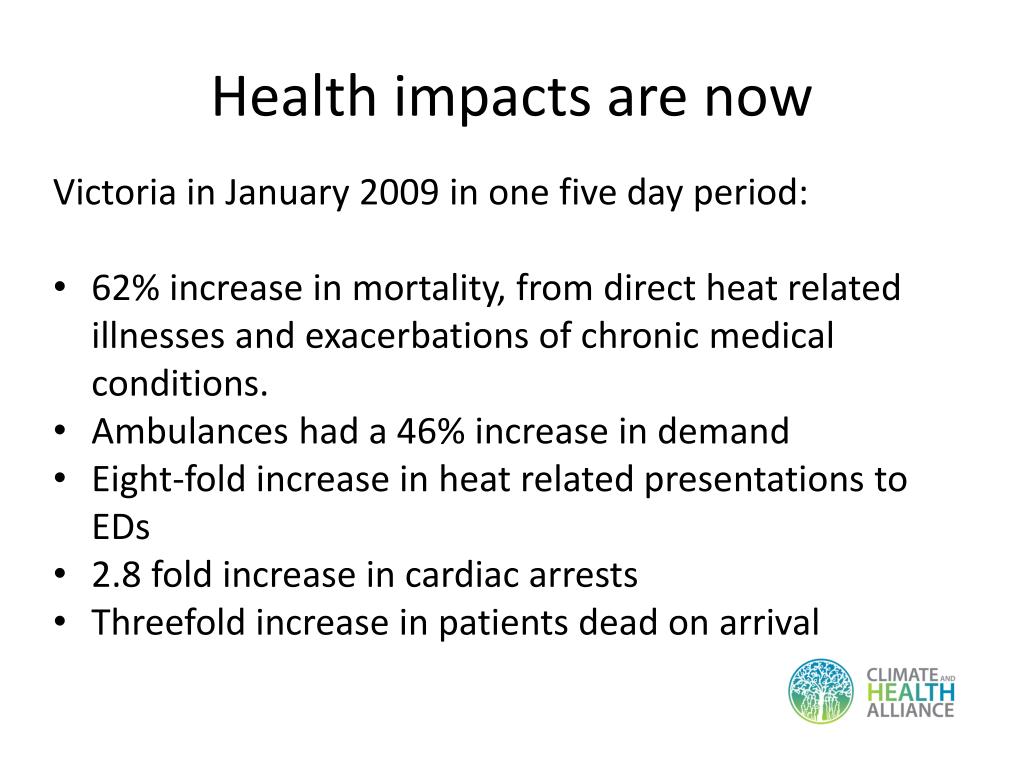 Health impacts are now

Victoria in January 2009 in one five day period:

• 62% increase in mortality, from direct heat related illnesses and exacerbations of chronic medical conditions.
• Ambulances had a 46% increase in demand
• Eight-fold increase in heat related presentations to EDs
• 2.8 fold increase in cardiac arrests
• Threefold increase in patients dead on arrival

CLIMATE AND HEALTH ALLIANCE